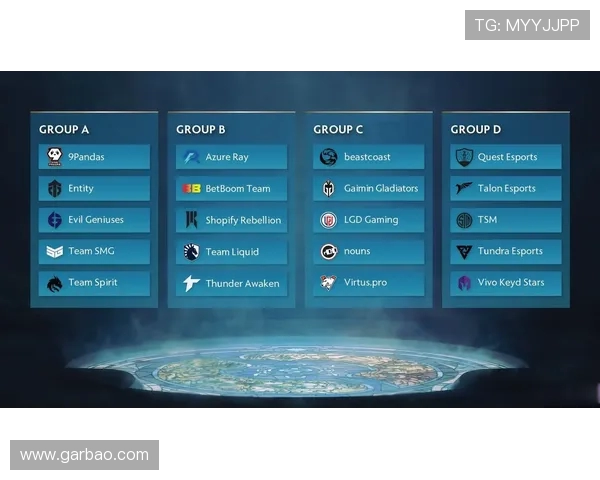 TG: MYYJJPP

GROUP A
9Pandas
Entity
Evil Geniuses
Team SMG
Team Spirit

GROUP B
Azure Ray
BetBoom Team
Shopify Rebellion
Team Liquid
Thunder Awaken

GROUP C
beastcoast
Gaimin Gladiators
LGD Gaming
nouns
Virtus.pro

GROUP D
Quest Esports
Talon Esports
TSM
Tundra Esports
Vivo Keyd Stars

www.garbao.com